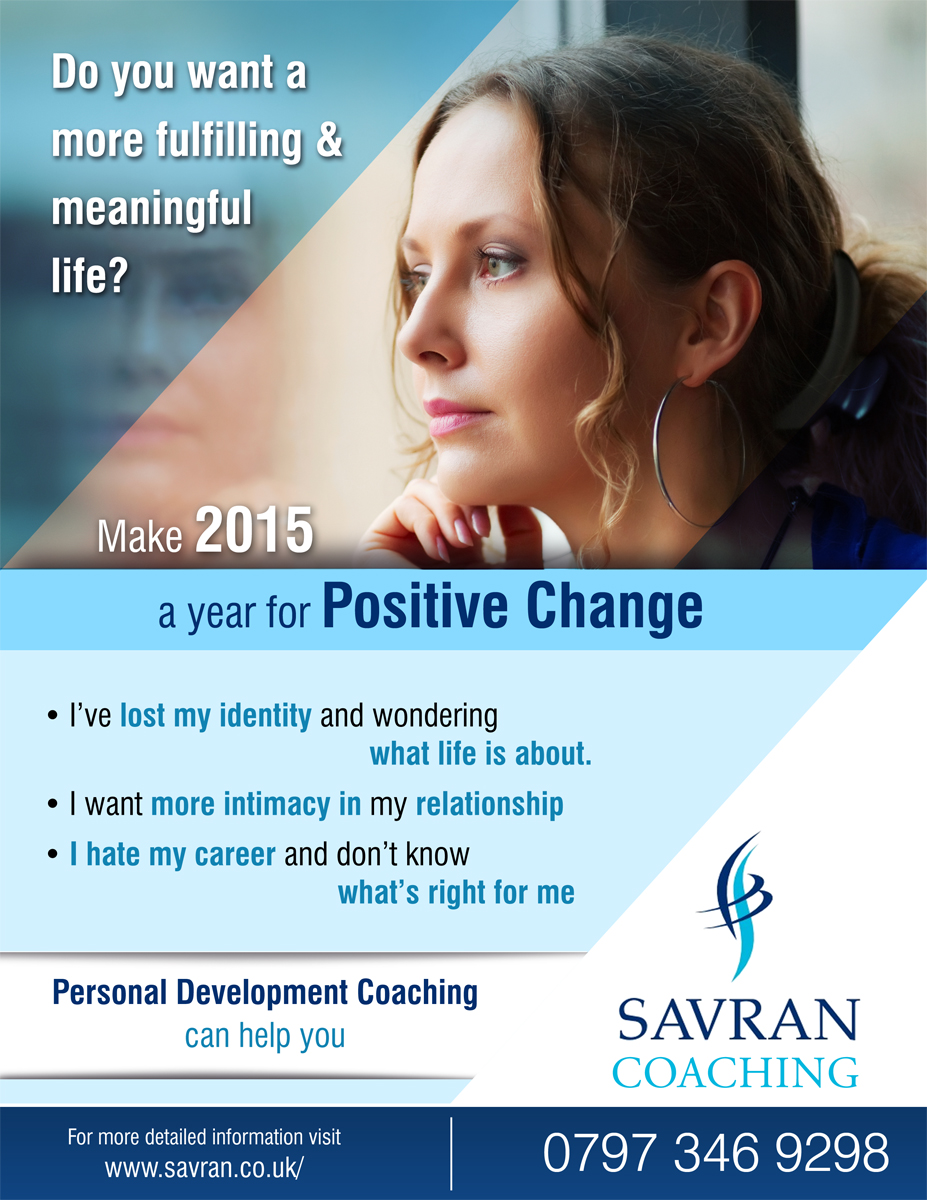 Do you want a more fulfilling & meaningful life?

Make 2015

a year for Positive Change

• I've lost my identity and wondering what life is about.

• I want more intimacy in my relationship

• I hate my career and don't know what's right for me

Personal Development Coaching can help you

SAVRAN COACHING

For more detailed information visit www.savran.co.uk/

0797 346 9298